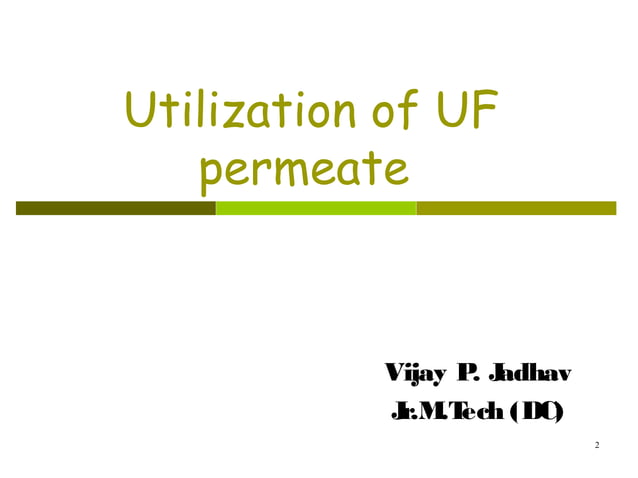 Utilization of UF permeate

Vijay P. Jadhav

Jr.M.Tech (DC)

2